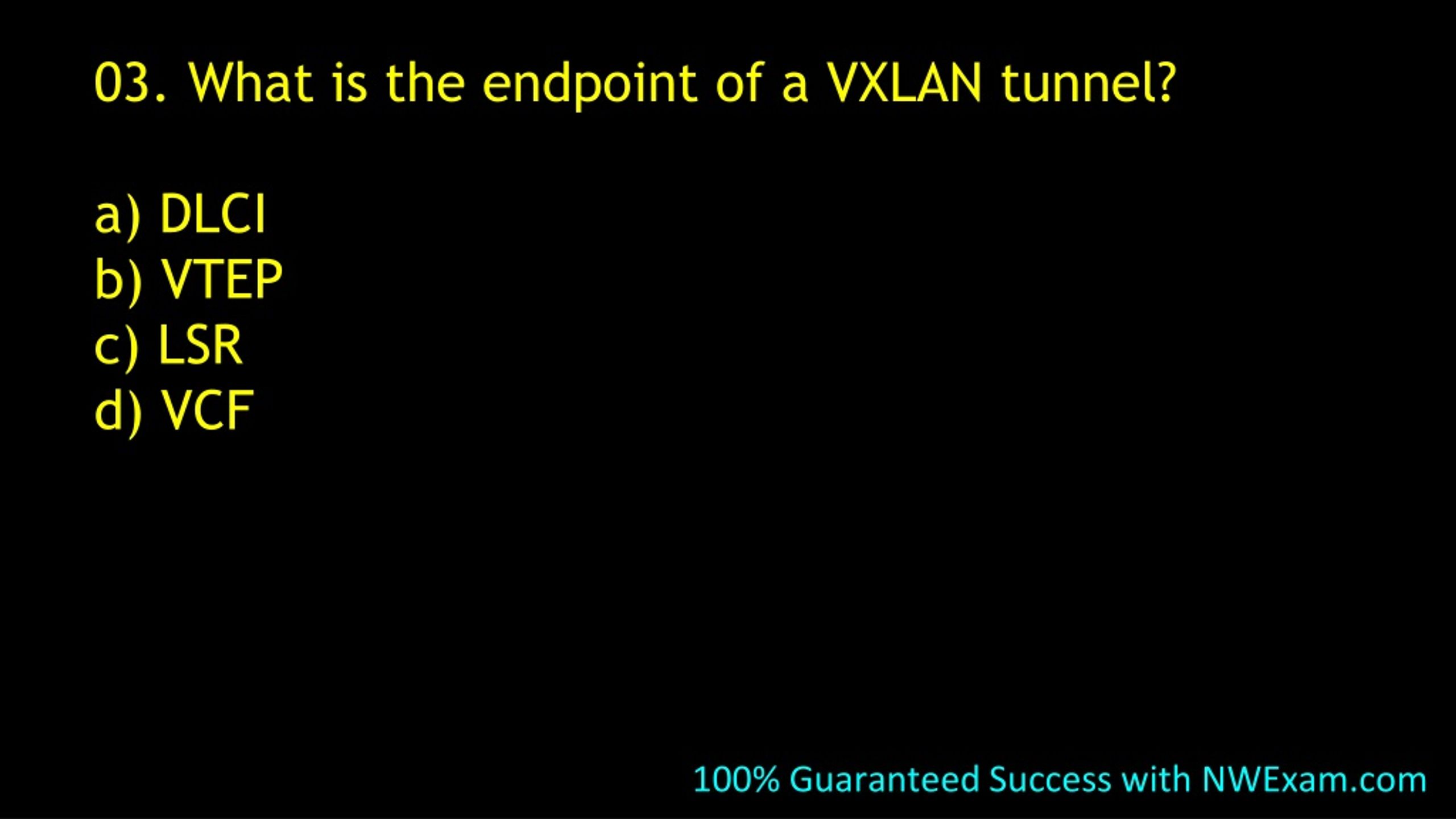 03. What is the endpoint of a VXLAN tunnel?

a) DLCI
b) VTEP
c) LSR
d) VCF

100% Guaranteed Success with NWExam.com